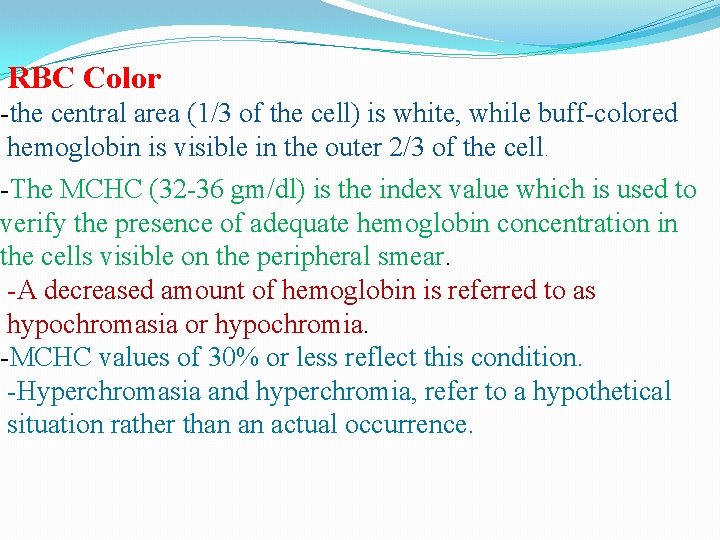 RBC Color
-the central area (1/3 of the cell) is white, while buff-colored hemoglobin is visible in the outer 2/3 of the cell.

-The MCHC (32-36 gm/dl) is the index value which is used to verify the presence of adequate hemoglobin concentration in the cells visible on the peripheral smear.
-A decreased amount of hemoglobin is referred to as hypochromasia or hypochromia.
-MCHC values of 30% or less reflect this condition.
-Hyperchromasia and hyperchromia, refer to a hypothetical situation rather than an actual occurrence.